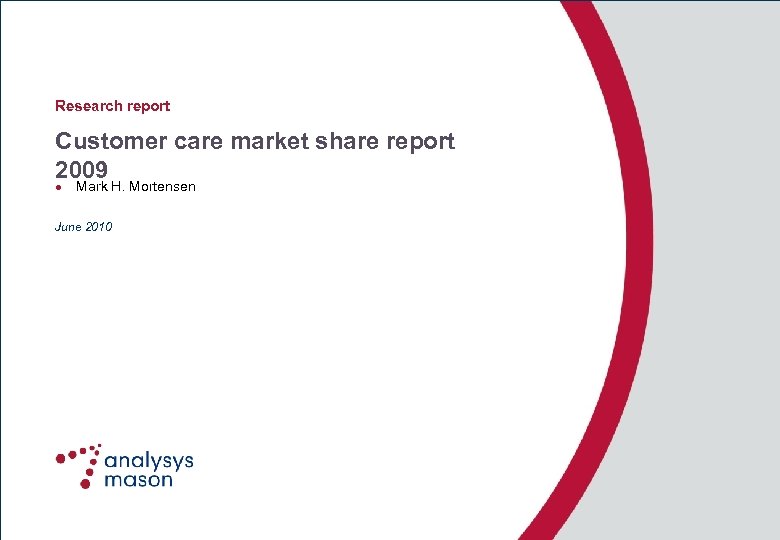 Research report

Customer care market share report 2009

● Mark H. Mortensen

June 2010

analysys mason